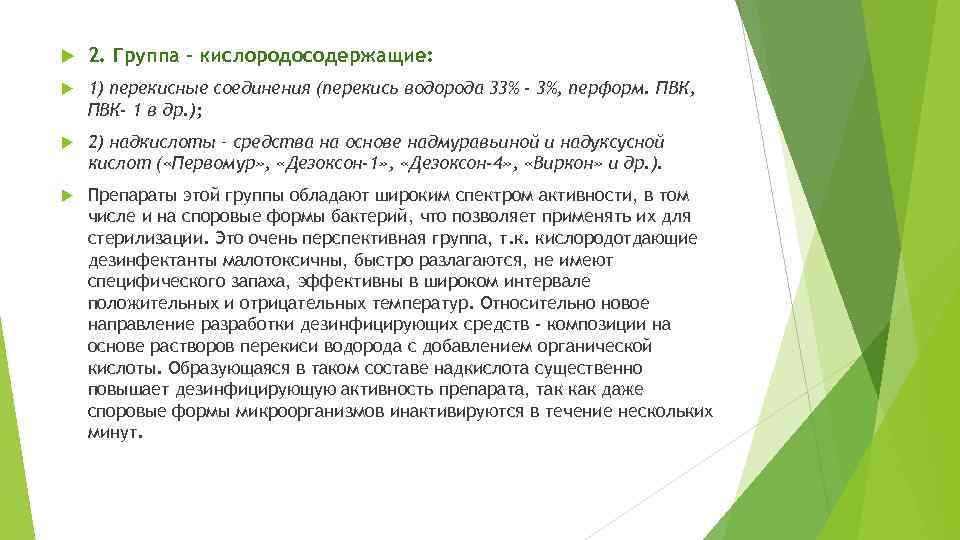 2. Группа – кислородосодержащие:

1) перекисные соединения (перекись водорода 33% - 3%, перформ. ПВК, ПВК- 1 в др.);

2) надкислоты – средства на основе надмуравьиной и надуксусной кислот («Первомур», «Дезоксон-1», «Дезоксон-4», «Виркон» и др.).

Препараты этой группы обладают широким спектром активности, в том числе и на споровые формы бактерий, что позволяет применять их для стерилизации. Это очень перспективная группа, т.к. кислородотдающие дезинфектанты малотоксичны, быстро разлагаются, не имеют специфического запаха, эффективны в широком интервале положительных и отрицательных температур. Относительно новое направление разработки дезинфицирующих средств - композиции на основе растворов перекиси водорода с добавлением органической кислоты. Образующаяся в таком составе надкислота существенно повышает дезинфицирующую активность препарата, так как даже споровые формы микроорганизмов инактивируются в течение нескольких минут.